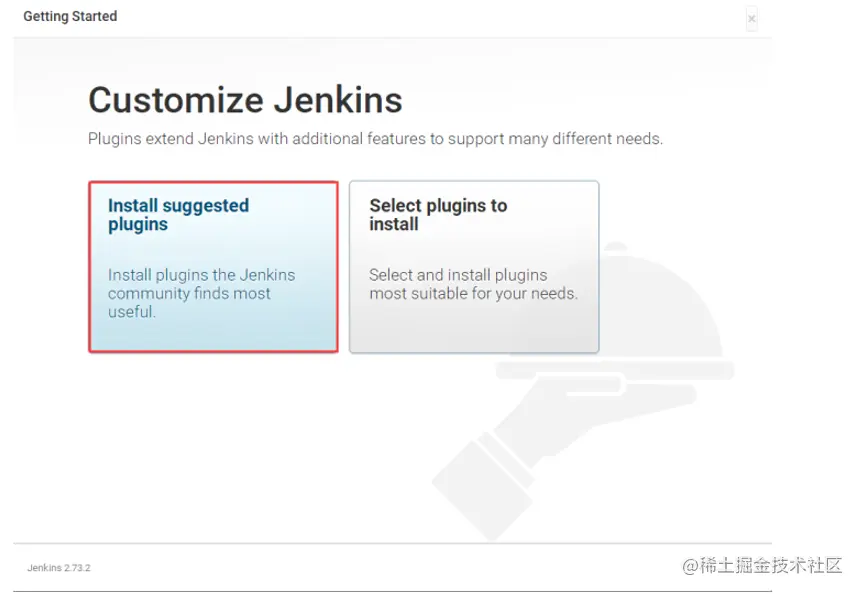 Getting Started

×

Customize Jenkins

Plugins extend Jenkins with additional features to support many different needs.

Install suggested plugins

Install plugins the Jenkins community finds most useful.

Select plugins to install

Select and install plugins most suitable for your needs.

Jenkins 2.73.2

@稀土掘金技术社区